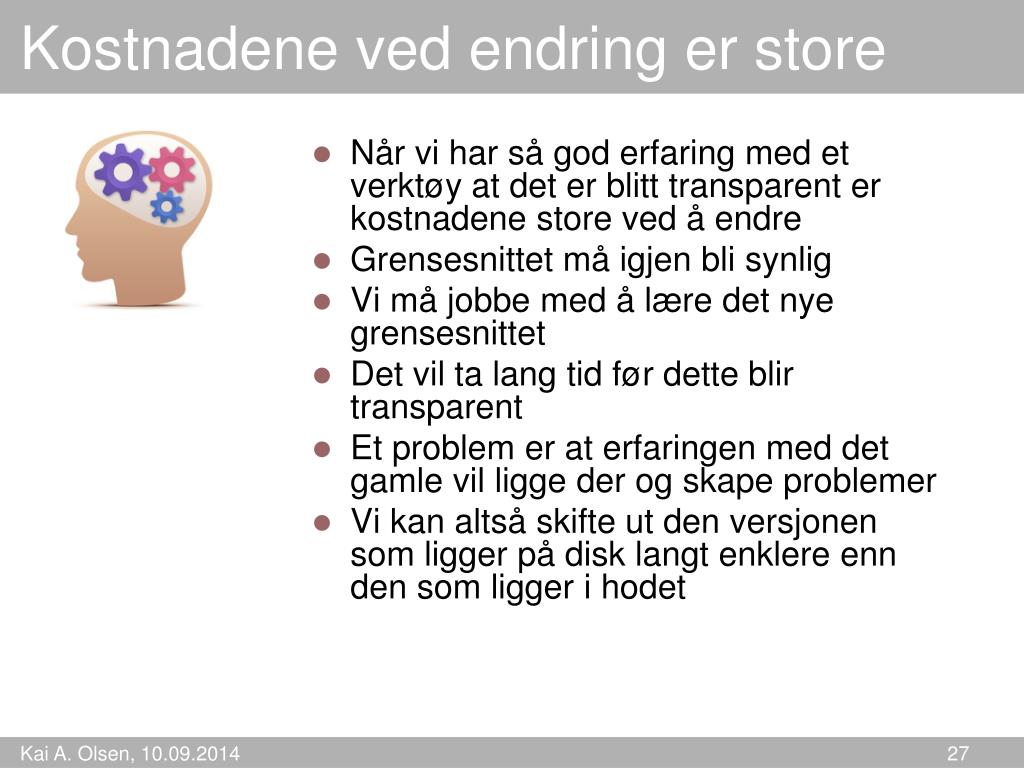 Kostnadene ved endring er store

- Når vi har så god erfaring med et verktøy at det er blitt transparent er kostnadene store ved å endre
- Grensesnittet må igjen bli synlig
- Vi må jobbe med å lære det nye grensesnittet
- Det vil ta lang tid før dette blir transparent
- Et problem er at erfaringen med det gamle vil ligge der og skape problemer
- Vi kan altså skifte ut den versjonen som ligger på disk langt enklere enn den som ligger i hodet

Kai A. Olsen, 10.09.2014

27